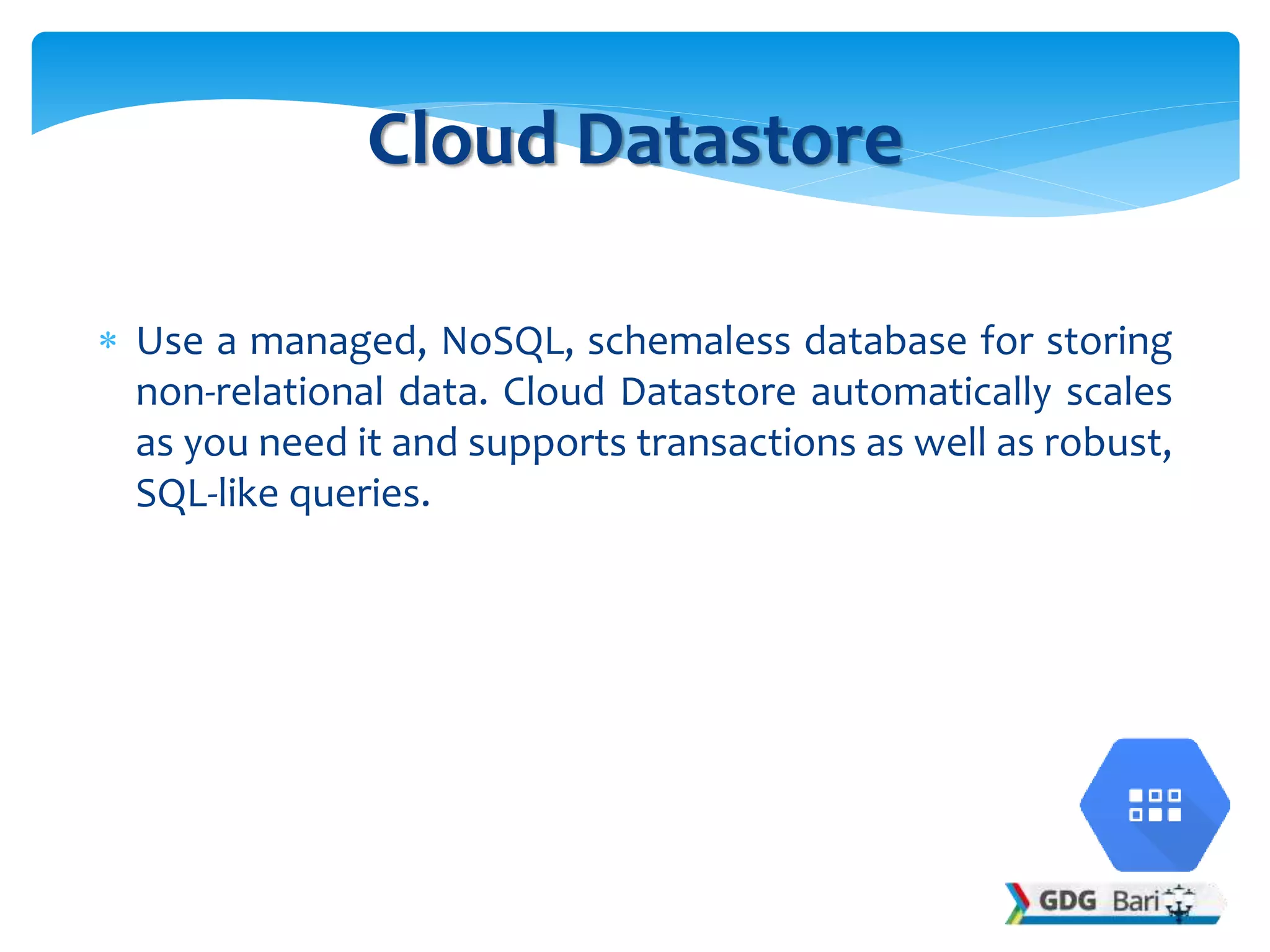 Cloud Datastore

* Use a managed, NoSQL, schemaless database for storing non-relational data. Cloud Datastore automatically scales as you need it and supports transactions as well as robust, SQL-like queries.

GDG Bari